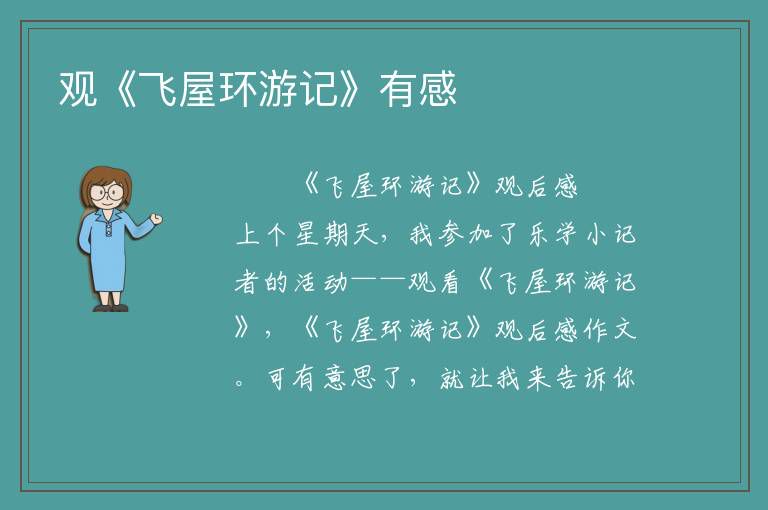 观《飞屋环游记》有感

《飞屋环游记》观后感

上个星期天，我参加了乐学小记者的活动——观看《飞屋环游记》，《飞屋环游记》观后感作文。可有意思了，就让我来告诉你